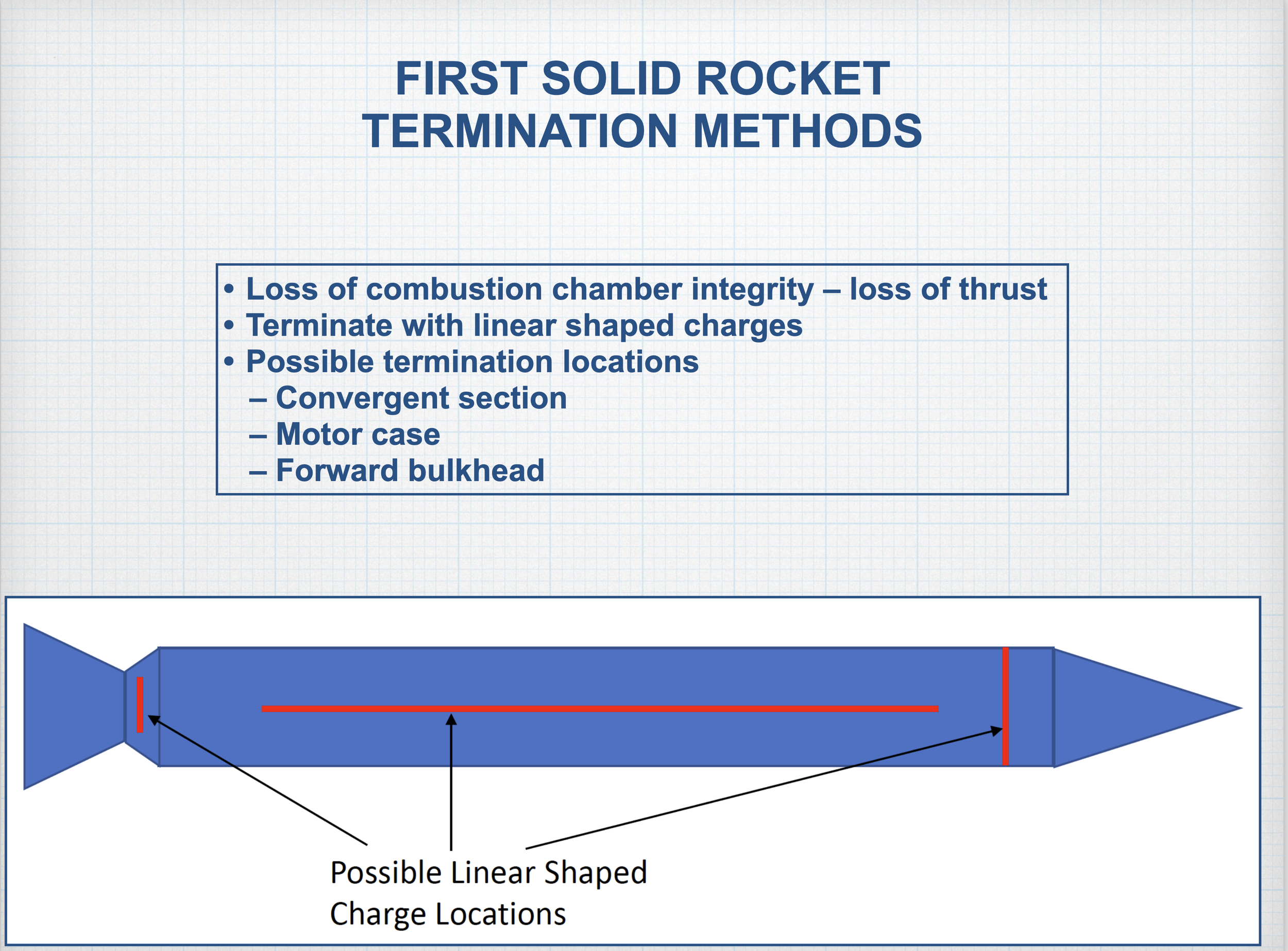 FIRST SOLID ROCKET TERMINATION METHODS

• Loss of combustion chamber integrity – loss of thrust
• Terminate with linear shaped charges
• Possible termination locations
– Convergent section
– Motor case
– Forward bulkhead

Possible Linear Shaped Charge Locations